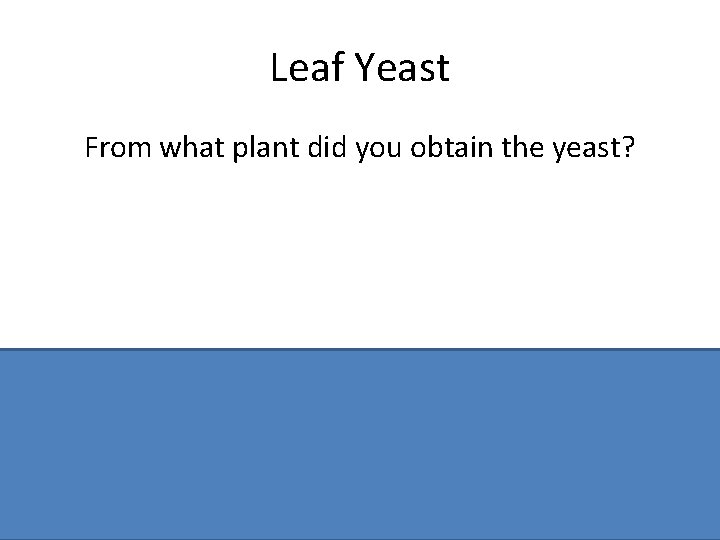 Leaf Yeast

From what plant did you obtain the yeast?